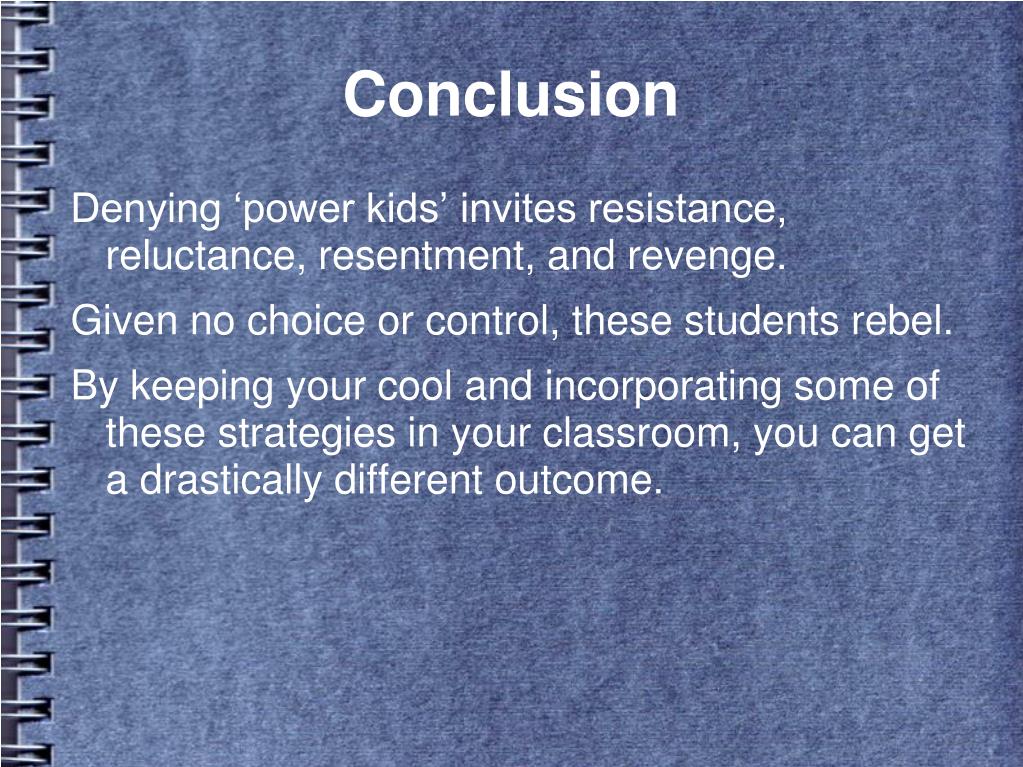 Conclusion

Denying ‘power kids’ invites resistance, reluctance, resentment, and revenge.

Given no choice or control, these students rebel.

By keeping your cool and incorporating some of these strategies in your classroom, you can get a drastically different outcome.